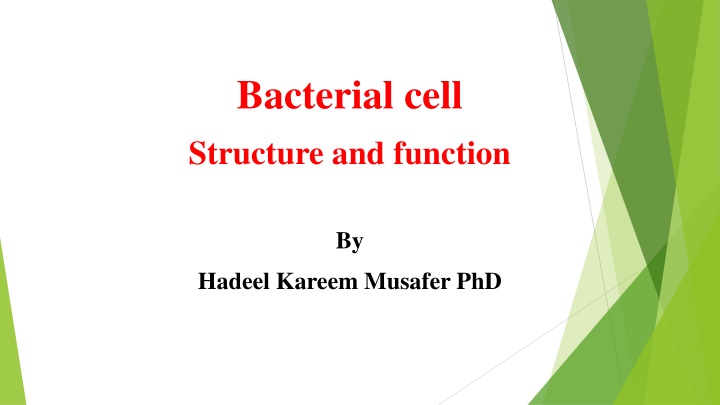 Bacterial cell

Structure and function

By

Hadeel Kareem Musafer PhD